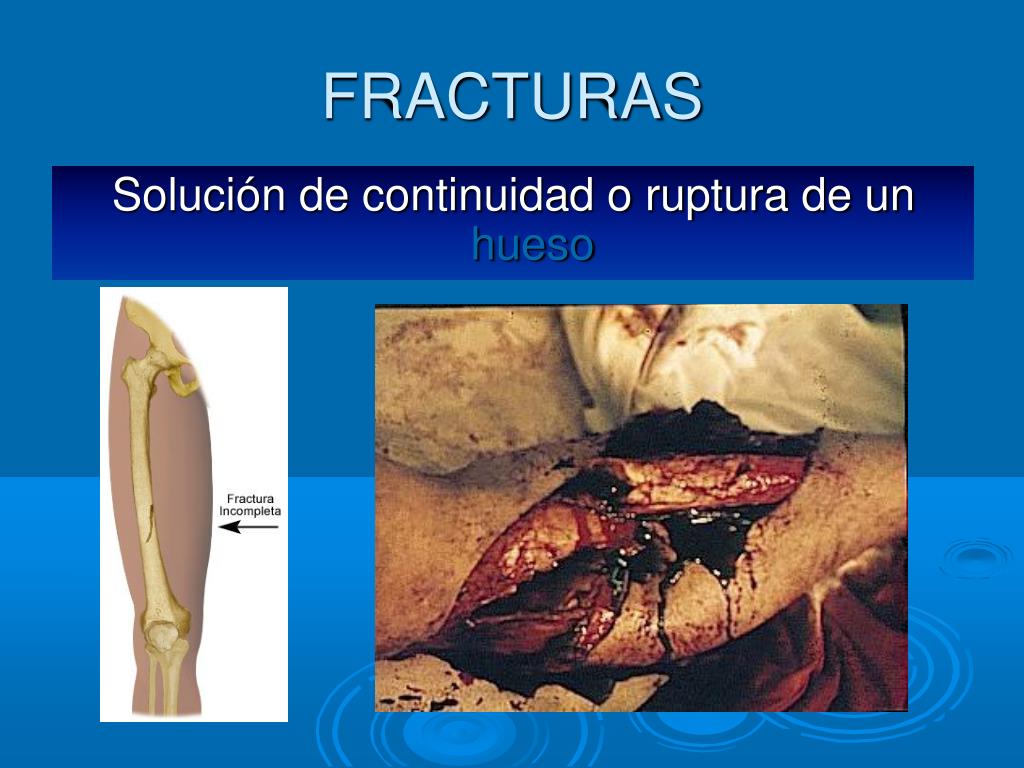 FRACTURAS

Solución de continuidad o ruptura de un hueso

Fractura Incompleta